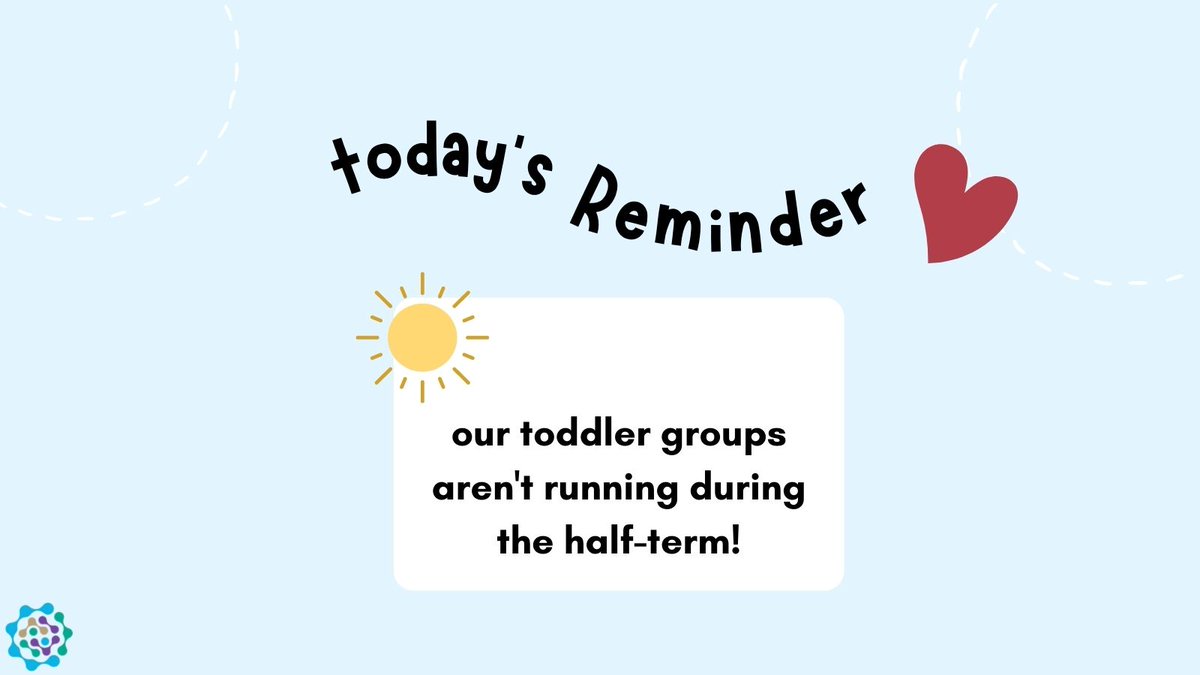 today's Reminder

our toddler groups aren't running during the half-term!